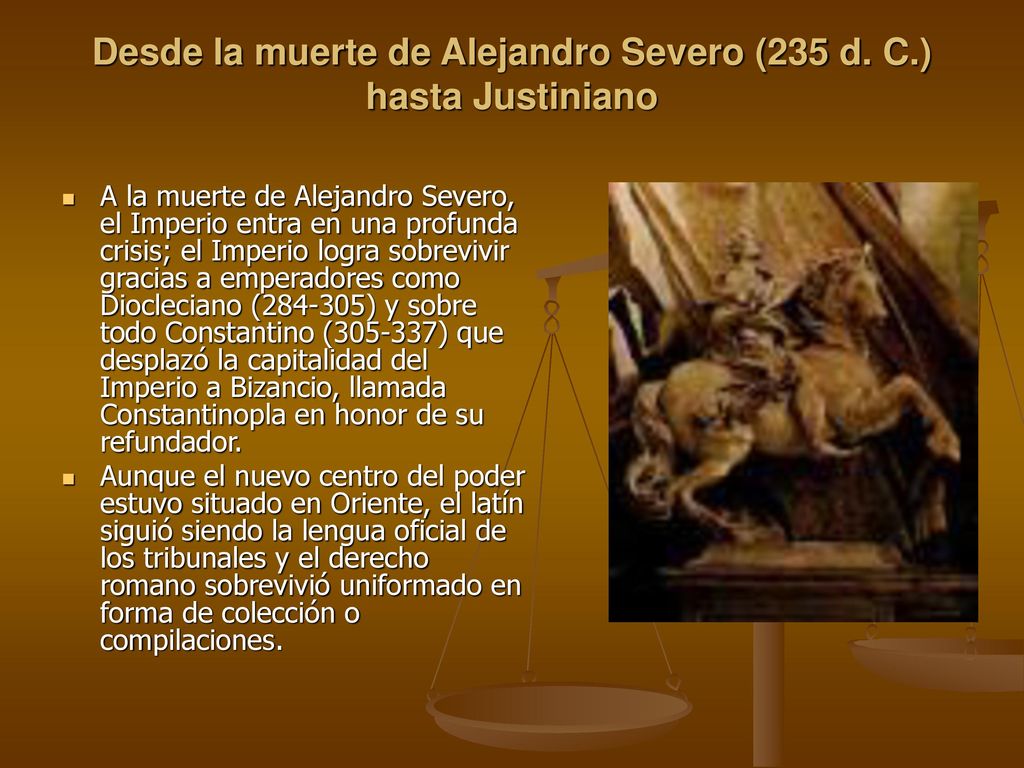 Desde la muerte de Alejandro Severo (235 d. C.) hasta Justiniano

A la muerte de Alejandro Severo, el Imperio entra en una profunda crisis; el Imperio logra sobrevivir gracias a emperadores como Diocleciano (284-305) y sobre todo Constantino (305-337) que desplazó la capitalidad del Imperio a Bizancio, llamada Constantinopla en honor de su refundador.

Aunque el nuevo centro del poder estuvo situado en Oriente, el latín siguió siendo la lengua oficial de los tribunales y el derecho romano sobrevivió uniformado en forma de colección o compilaciones.